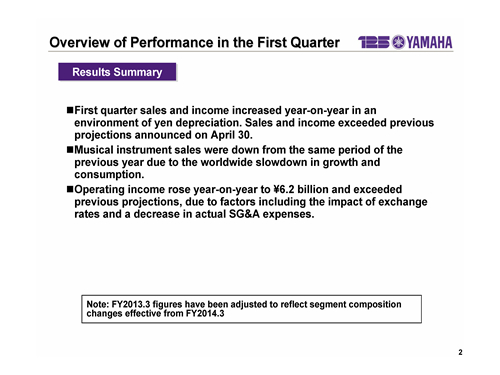 Overview of Performance in the First Quarter

125 YAMAHA

Results Summary

■First quarter sales and income increased year-on-year in an environment of yen depreciation. Sales and income exceeded previous projections announced on April 30.

■Musical instrument sales were down from the same period of the previous year due to the worldwide slowdown in growth and consumption.

■Operating income rose year-on-year to ¥6.2 billion and exceeded previous projections, due to factors including the impact of exchange rates and a decrease in actual SG&A expenses.

Note: FY2013.3 figures have been adjusted to reflect segment composition changes effective from FY2014.3

2